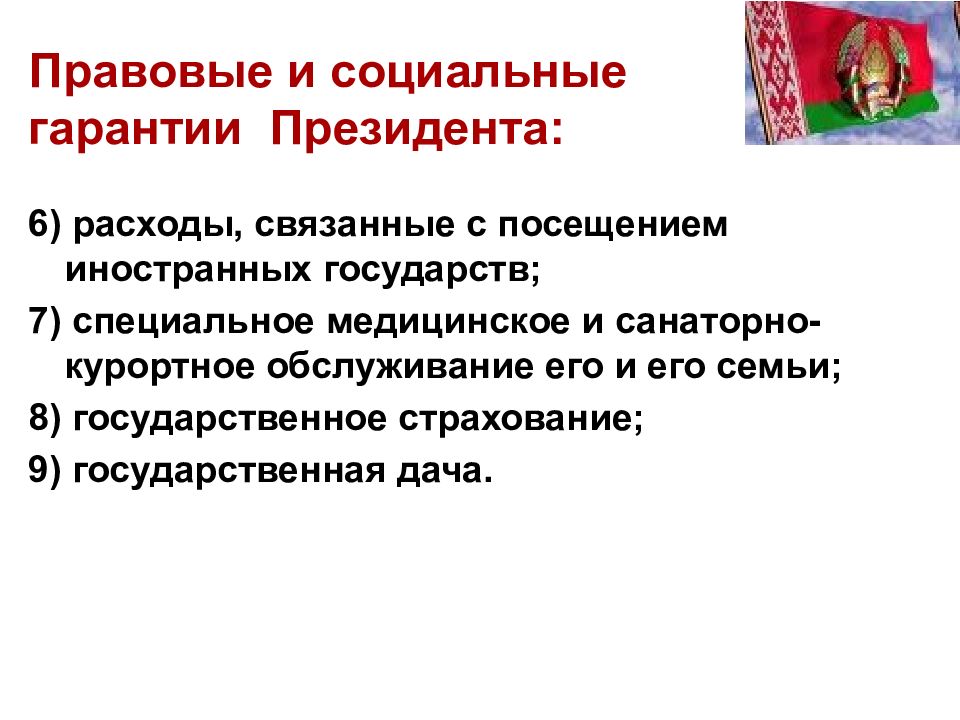 Правовые и социальные гарантии Президента:

6) расходы, связанные с посещением иностранных государств;

7) специальное медицинское и санаторно-курортное обслуживание его и его семьи;

8) государственное страхование;

9) государственная дача.